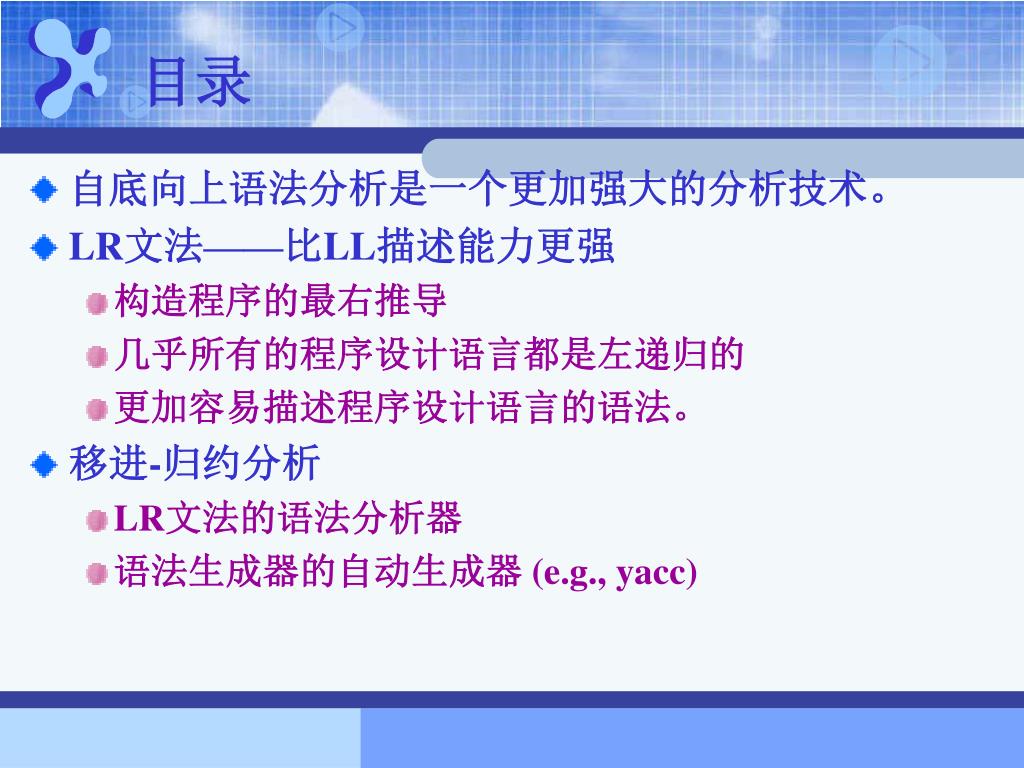 目录

自底向上语法分析是一个更加强大的分析技术。

LR文法——比LL描述能力更强

构造程序的最右推导

几乎所有的程序设计语言都是左递归的

更加容易描述程序设计语言的语法。

移进-归约分析

LR文法的语法分析器

语法生成器的自动生成器 (e.g., yacc)